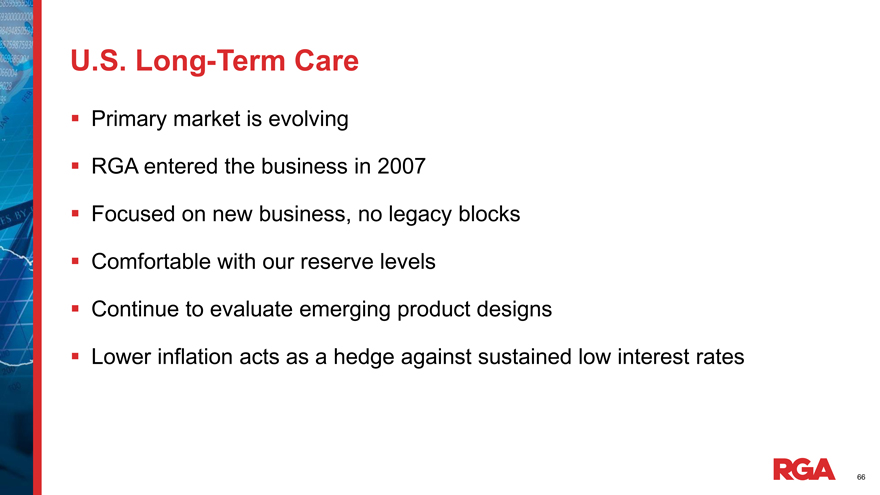 U.S. Long-Term Care

▪ Primary market is evolving

▪ RGA entered the business in 2007

▪ Focused on new business, no legacy blocks

▪ Comfortable with our reserve levels

▪ Continue to evaluate emerging product designs

▪ Lower inflation acts as a hedge against sustained low interest rates

RGA

66